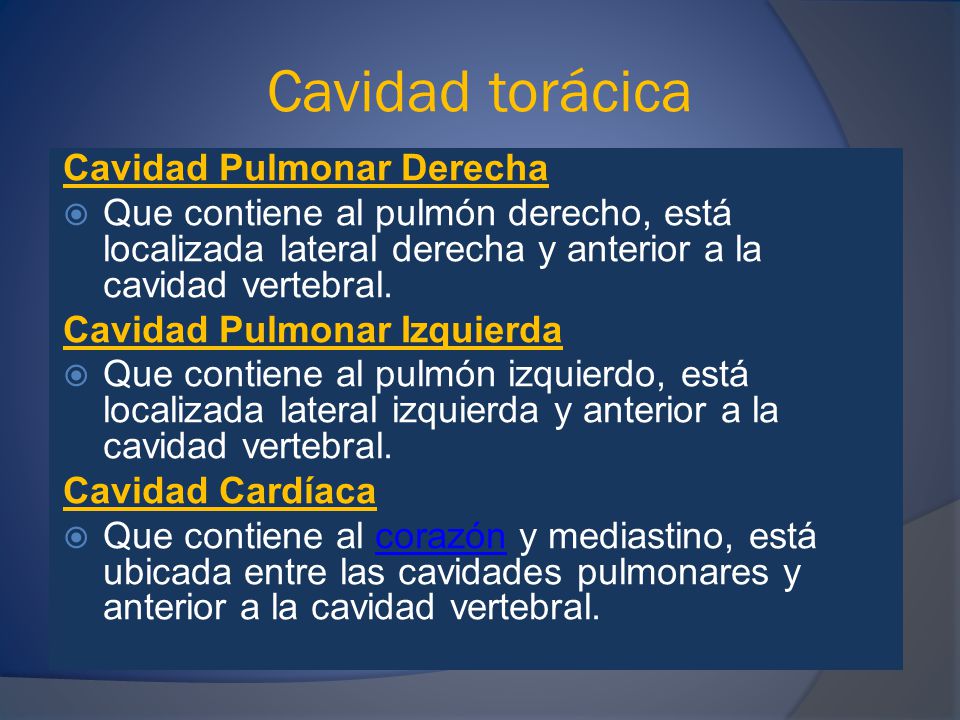 Cavidad torácica

Cavidad Pulmonar Derecha

Que contiene al pulmón derecho, está localizada lateral derecha y anterior a la cavidad vertebral.

Cavidad Pulmonar Izquierda

Que contiene al pulmón izquierdo, está localizada lateral izquierda y anterior a la cavidad vertebral.

Cavidad Cardíaca

Que contiene al corazón y mediastino, está ubicada entre las cavidades pulmonares y anterior a la cavidad vertebral.